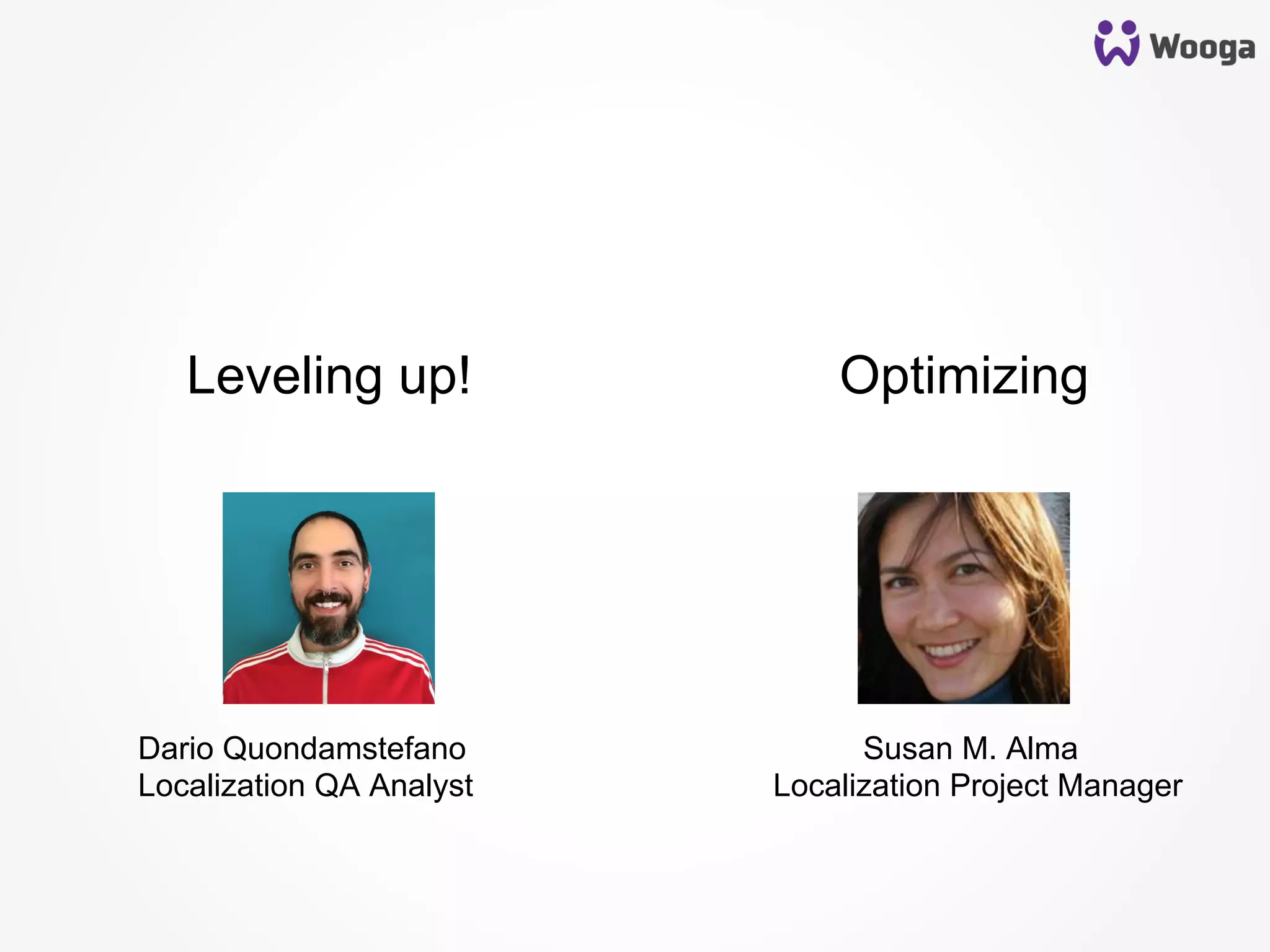 Wooga

Leveling up!

Dario Quondamstefano
Localization QA Analyst

Optimizing

Susan M. Alma
Localization Project Manager